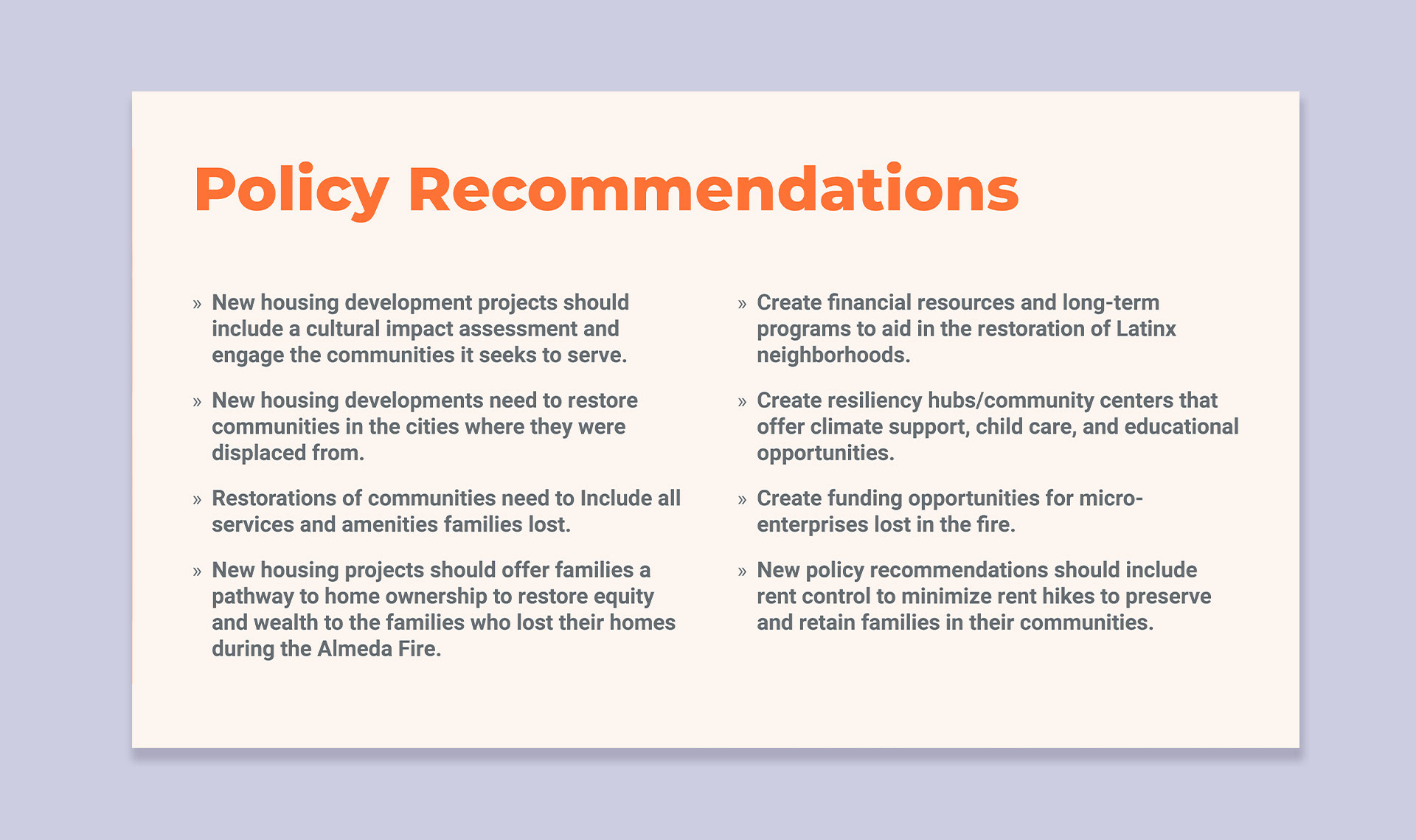 Policy Recommendations

» New housing development projects should include a cultural impact assessment and engage the communities it seeks to serve.

» New housing developments need to restore communities in the cities where they were displaced from.

» Restorations of communities need to Include all services and amenities families lost.

» New housing projects should offer families a pathway to home ownership to restore equity and wealth to the families who lost their homes during the Almeda Fire.

» Create financial resources and long-term programs to aid in the restoration of Latinx neighborhoods.

» Create resiliency hubs/community centers that offer climate support, child care, and educational opportunities.

» Create funding opportunities for micro-enterprises lost in the fire.

» New policy recommendations should include rent control to minimize rent hikes to preserve and retain families in their communities.